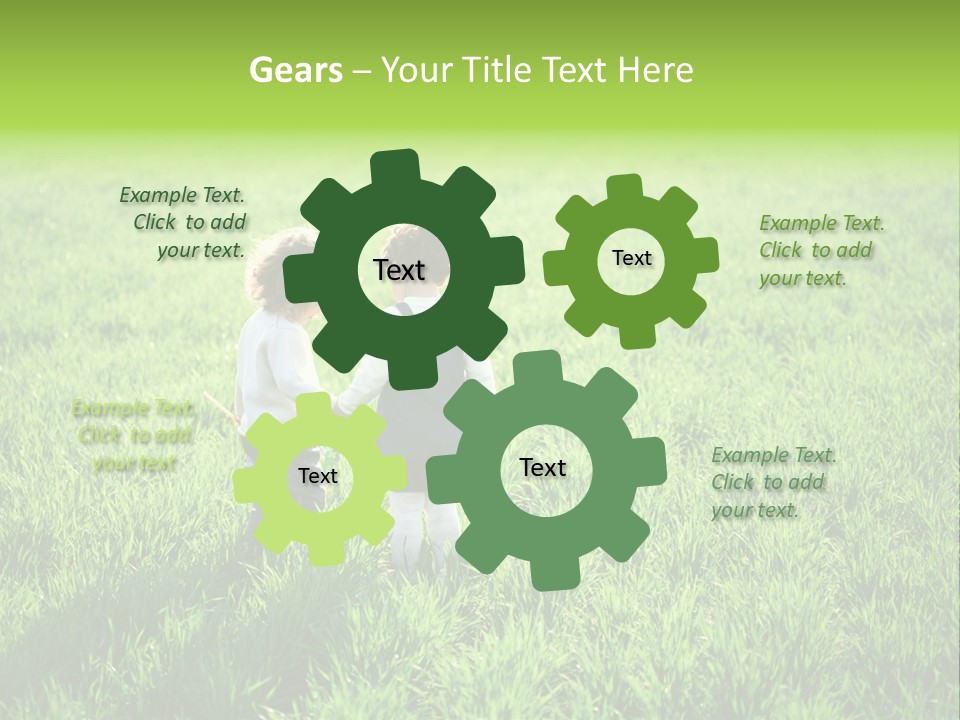 Gears – Your Title Text Here

Example Text. Click to add your text.

Text

Text

Example Text. Click to add your text.

Example Text. Click to add your text.

Text

Text

Example Text. Click to add your text.